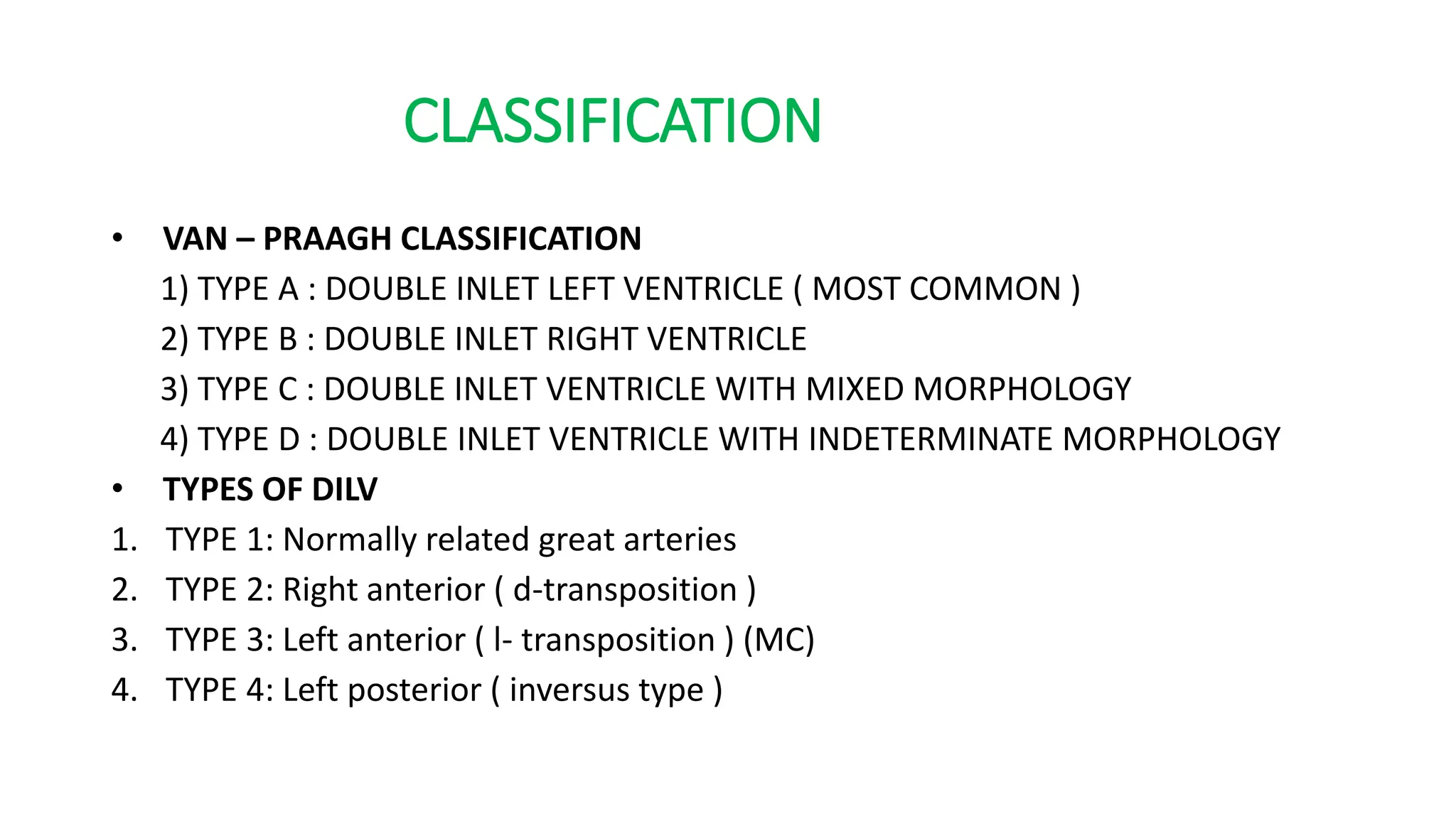 CLASSIFICATION

• VAN – PRAAGH CLASSIFICATION
1) TYPE A : DOUBLE INLET LEFT VENTRICLE ( MOST COMMON )
2) TYPE B : DOUBLE INLET RIGHT VENTRICLE
3) TYPE C : DOUBLE INLET VENTRICLE WITH MIXED MORPHOLOGY
4) TYPE D : DOUBLE INLET VENTRICLE WITH INDETERMINATE MORPHOLOGY

• TYPES OF DILV
1. TYPE 1: Normally related great arteries
2. TYPE 2: Right anterior ( d-transposition )
3. TYPE 3: Left anterior ( l- transposition ) (MC)
4. TYPE 4: Left posterior ( inversus type )